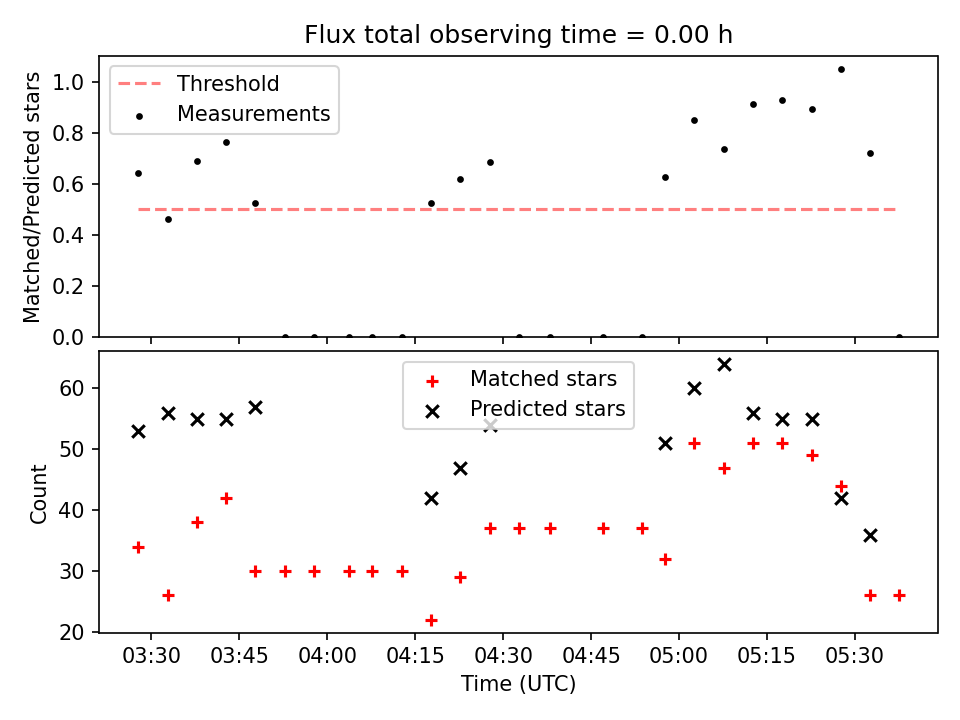 Flux total observing time = 0.00 h

Threshold
Measurements

Matched/Predicted stars

1.0
0.8
0.6
0.4
0.2
0.0

Matched stars
Predicted stars

Count

60
50
40
30
20

03:30 03:45 04:00 04:15 04:30 04:45 05:00 05:15 05:30

Time (UTC)